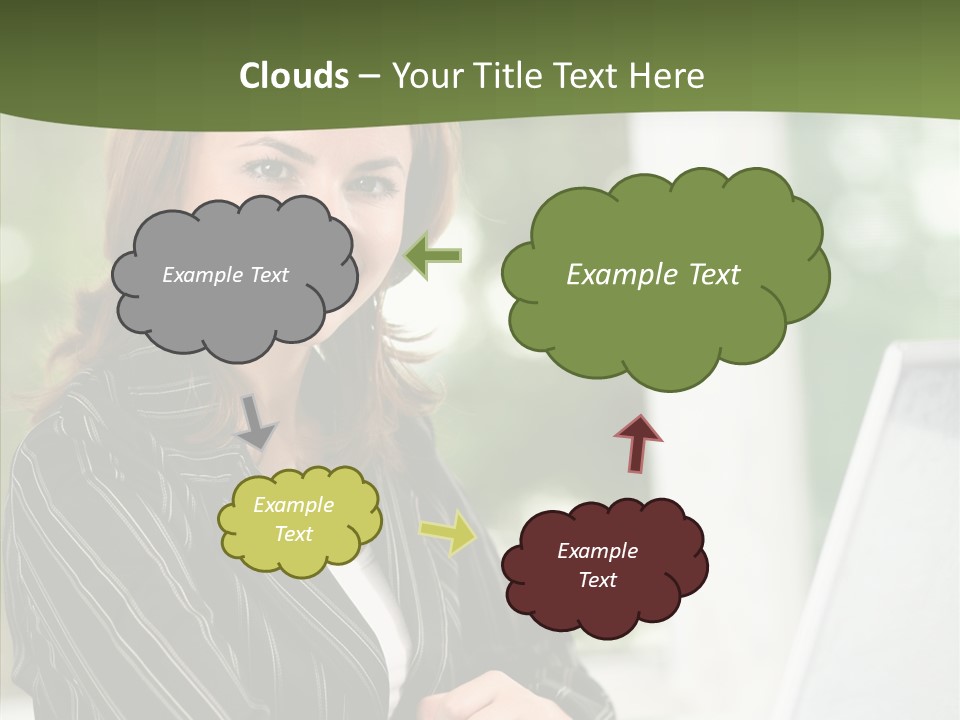 Clouds – Your Title Text Here

Example Text

Example Text

Example Text

Example Text